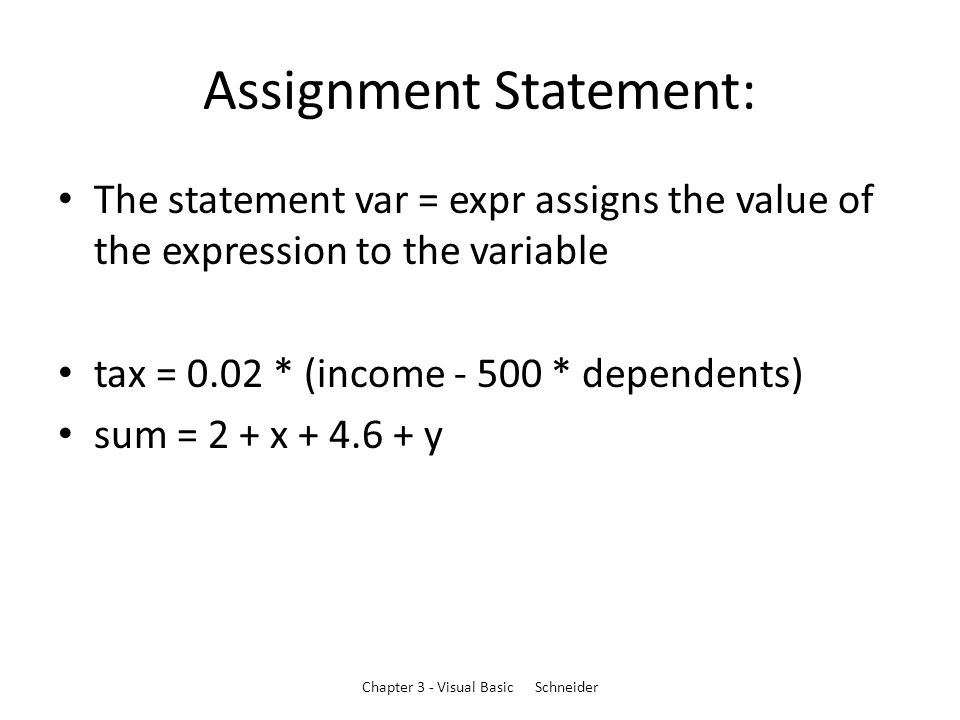 Assignment Statement:

• The statement var = expr assigns the value of the expression to the variable

• tax = 0.02 * (income - 500 * dependents)
• sum = 2 + x + 4.6 + y

Chapter 3 - Visual Basic Schneider